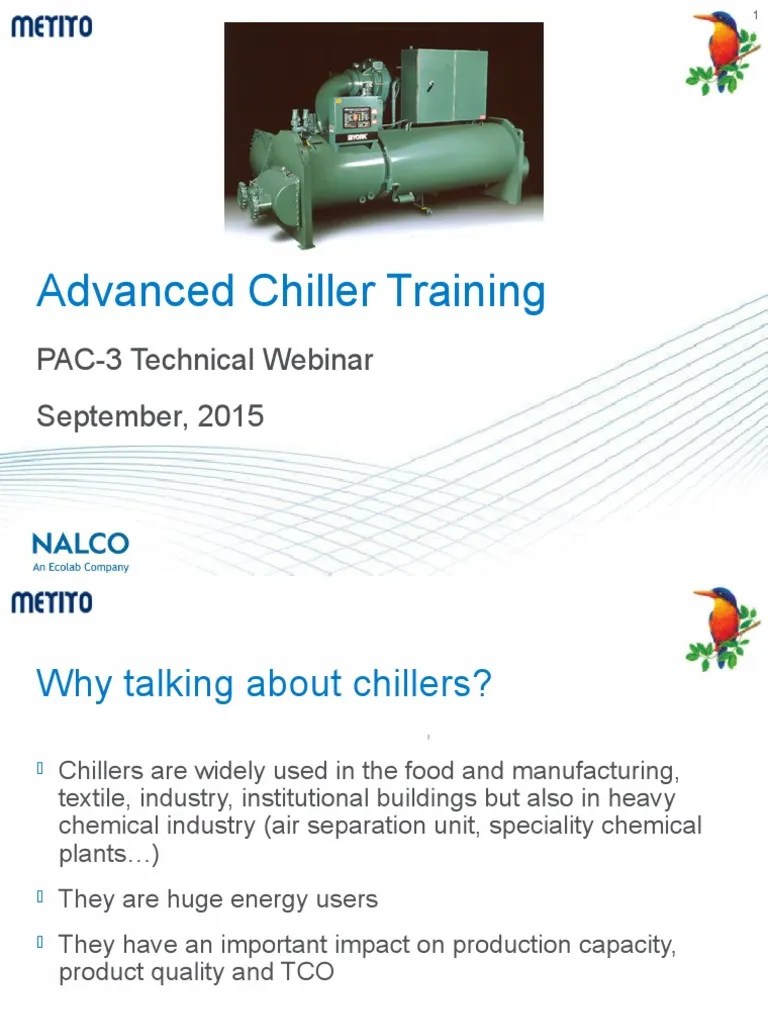 METITO

1

YORK

Advanced Chiller Training

PAC-3 Technical Webinar

September, 2015

NALCO
An Ecolab Company

METITO

Why talking about chillers?

Chillers are widely used in the food and manufacturing, textile, industry, institutional buildings but also in heavy chemical industry (air separation unit, speciality chemical plants…)

They are huge energy users

They have an important impact on production capacity, product quality and TCO